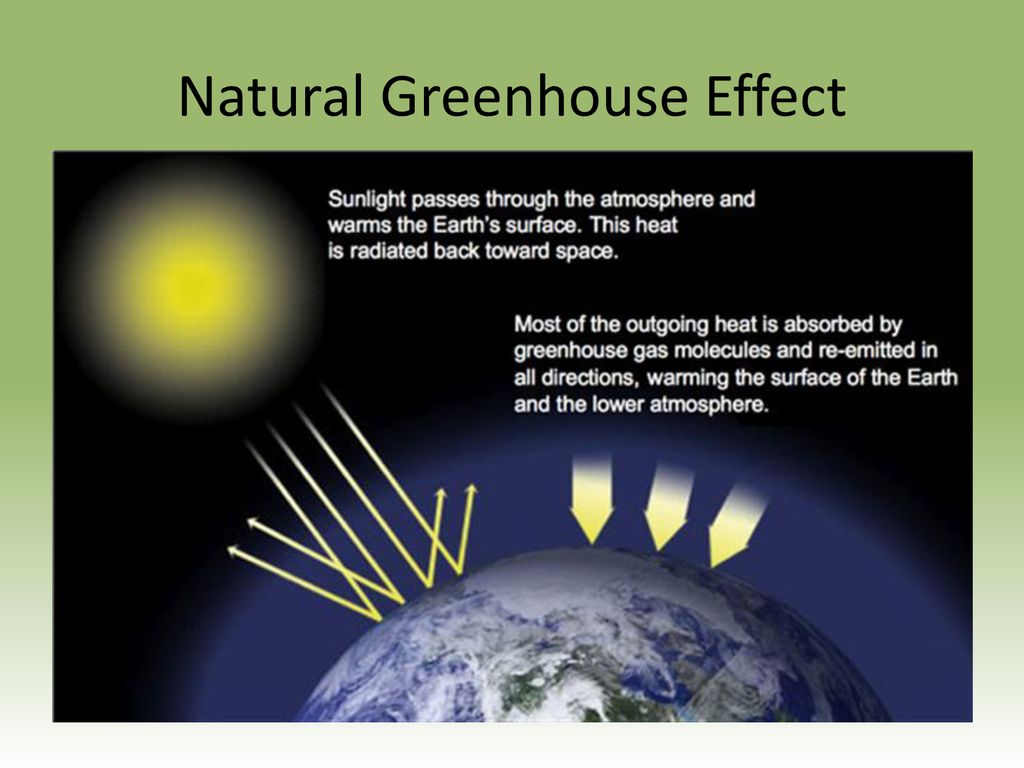 Natural Greenhouse Effect

Sunlight passes through the atmosphere and warms the Earth's surface. This heat is radiated back toward space.

Most of the outgoing heat is absorbed by greenhouse gas molecules and re-emitted in all directions, warming the surface of the Earth and the lower atmosphere.